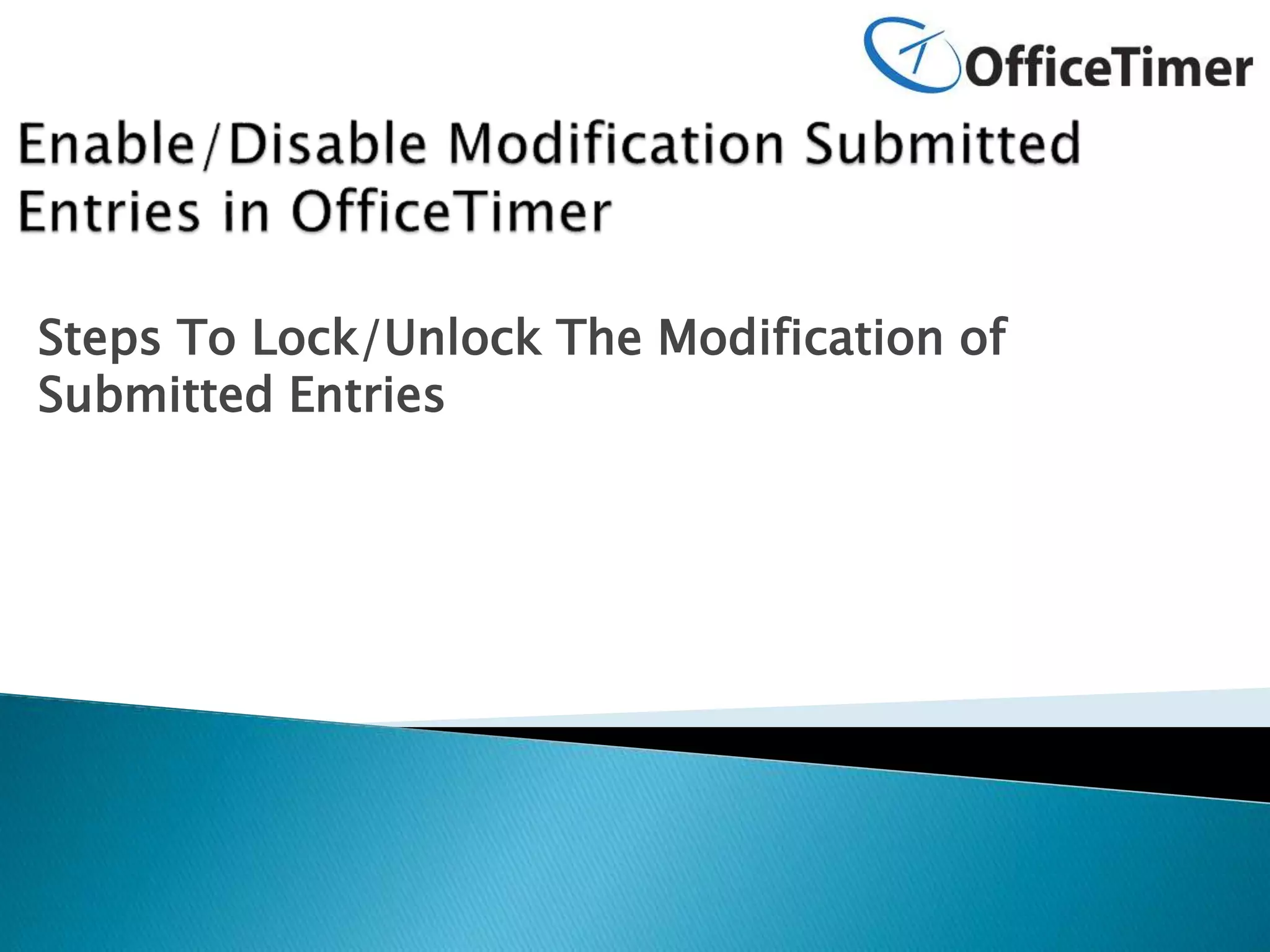 OfficeTimer

Enable/Disable Modification Submitted Entries in OfficeTimer

Steps To Lock/Unlock The Modification of Submitted Entries